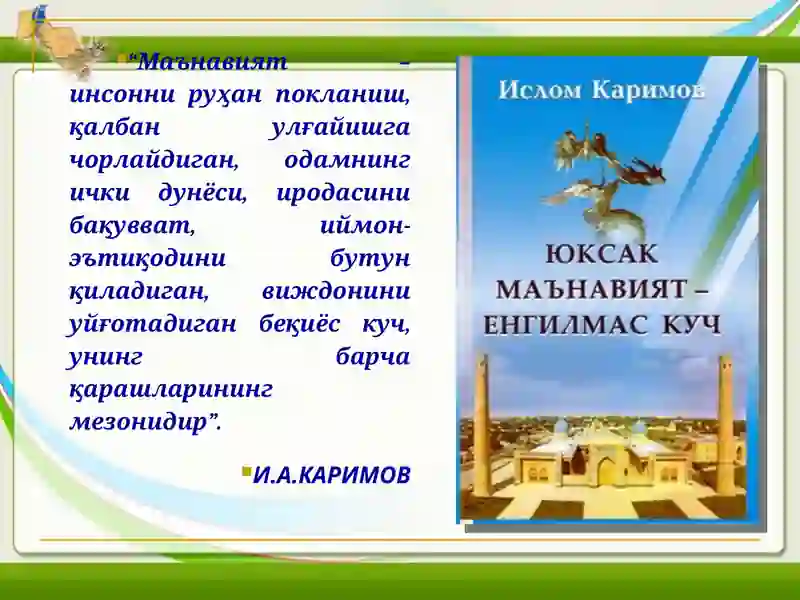 “Маънавият – инсонни руҳан покланиш, қалбан улғайишга чорлайдиган, одамнинг ички дунёси, иродасини бақувват, иймон-эътиқодини бутун қиладиган, виждонини уйғотадиган беқиёс куч, унинг барча қарашларининг мезонидир”.

И.А.КАРИМОВ

Ислом Каримов

ЮКСАК МАЪНАВИЯТ – ЕНГИЛМАС КУЧ